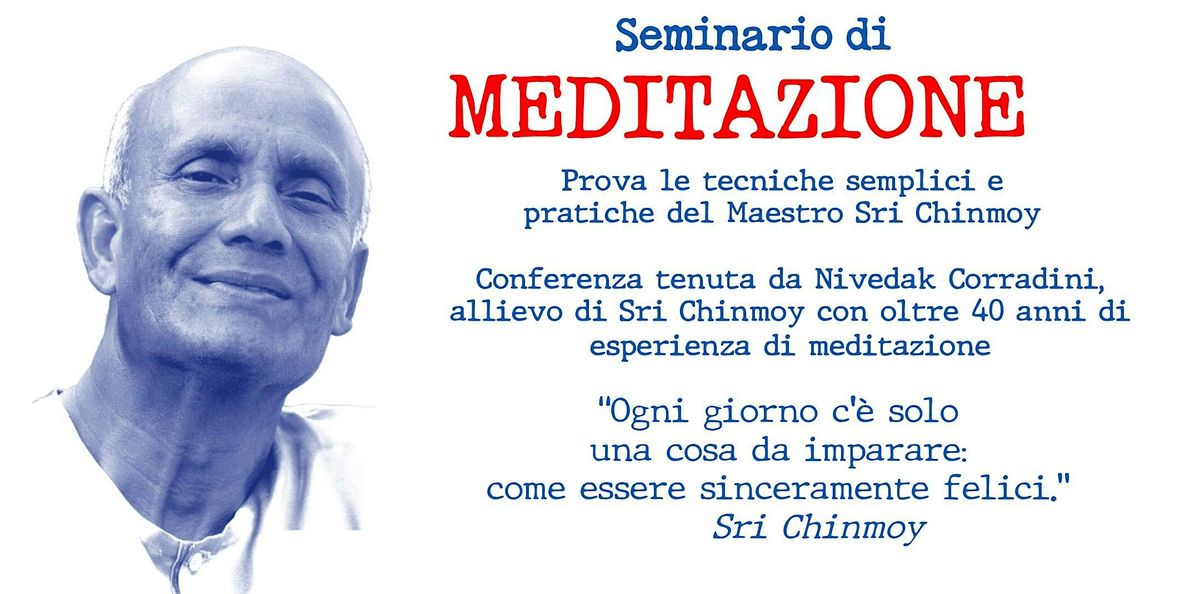 Seminario di
MEDITAZIONE

Prova le tecniche semplici e pratiche del Maestro Sri Chinmoy

Conferenza tenuta da Nivedak Corradini, allievo di Sri Chinmoy con oltre 40 anni di esperienza di meditazione

"Ogni giorno c'è solo una cosa da imparare: come essere sinceramente felici."
Sri Chinmoy